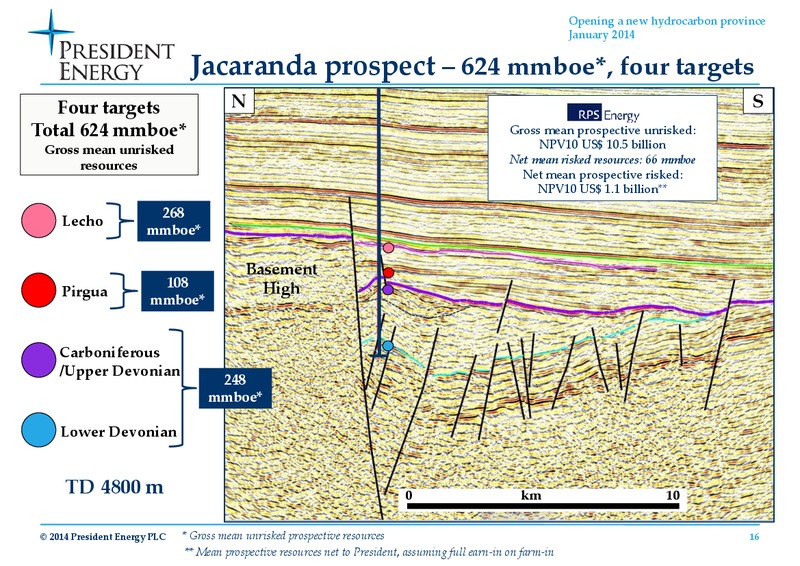 PRESIDENT ENERGY

Opening a new hydrocarbon province
January 2014

Jacaranda prospect – 624 mmboe*, four targets

Four targets
Total 624 mmboe*
Gross mean unrisked resources

Lecho
268 mmboe*

Pirgua
108 mmboe*

Carboniferous /Upper Devonian

Lower Devonian

248 mmboe*

TD 4800 m

N

S

RPS Energy
Gross mean prospective unrisked:
NPV10 US$ 10.5 billion
Net mean risked resources: 66 mmboe
Net mean prospective risked:
NPV10 US$ 1.1 billion**

Basement High

0 km 10

© 2014 President Energy PLC

* Gross mean unrisked prospective resources
** Mean prospective resources net to President, assuming full earn-in on farm-in

16